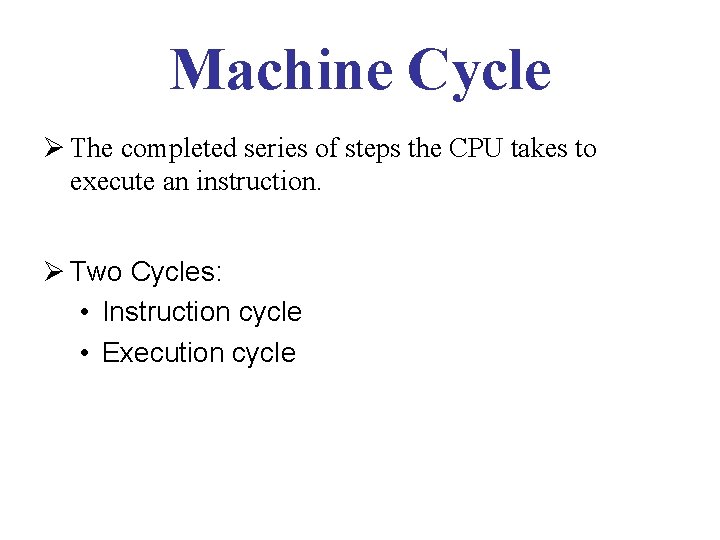 Machine Cycle

➢ The completed series of steps the CPU takes to execute an instruction.

➢ Two Cycles:
• Instruction cycle
• Execution cycle